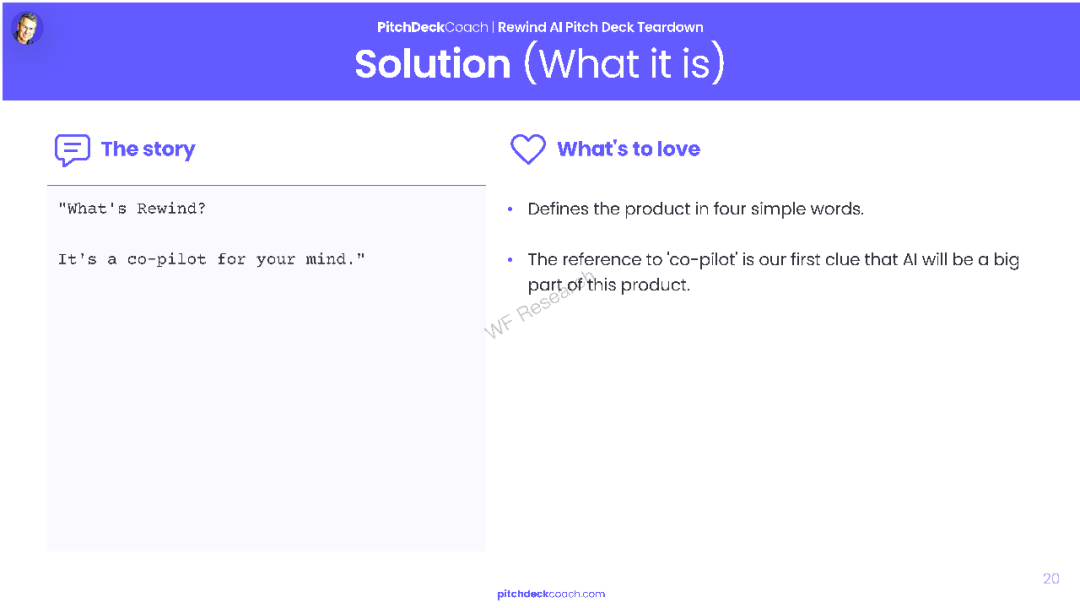 PitchDeckCoach | Rewind AI Pitch Deck Teardown

Solution (What it is)

The story

"What's Rewind?

It's a co-pilot for your mind."

What's to love

• Defines the product in four simple words.

• The reference to 'co-pilot' is our first clue that AI will be a big part of this product.

20

pitchdeckcoach.com

WF Research